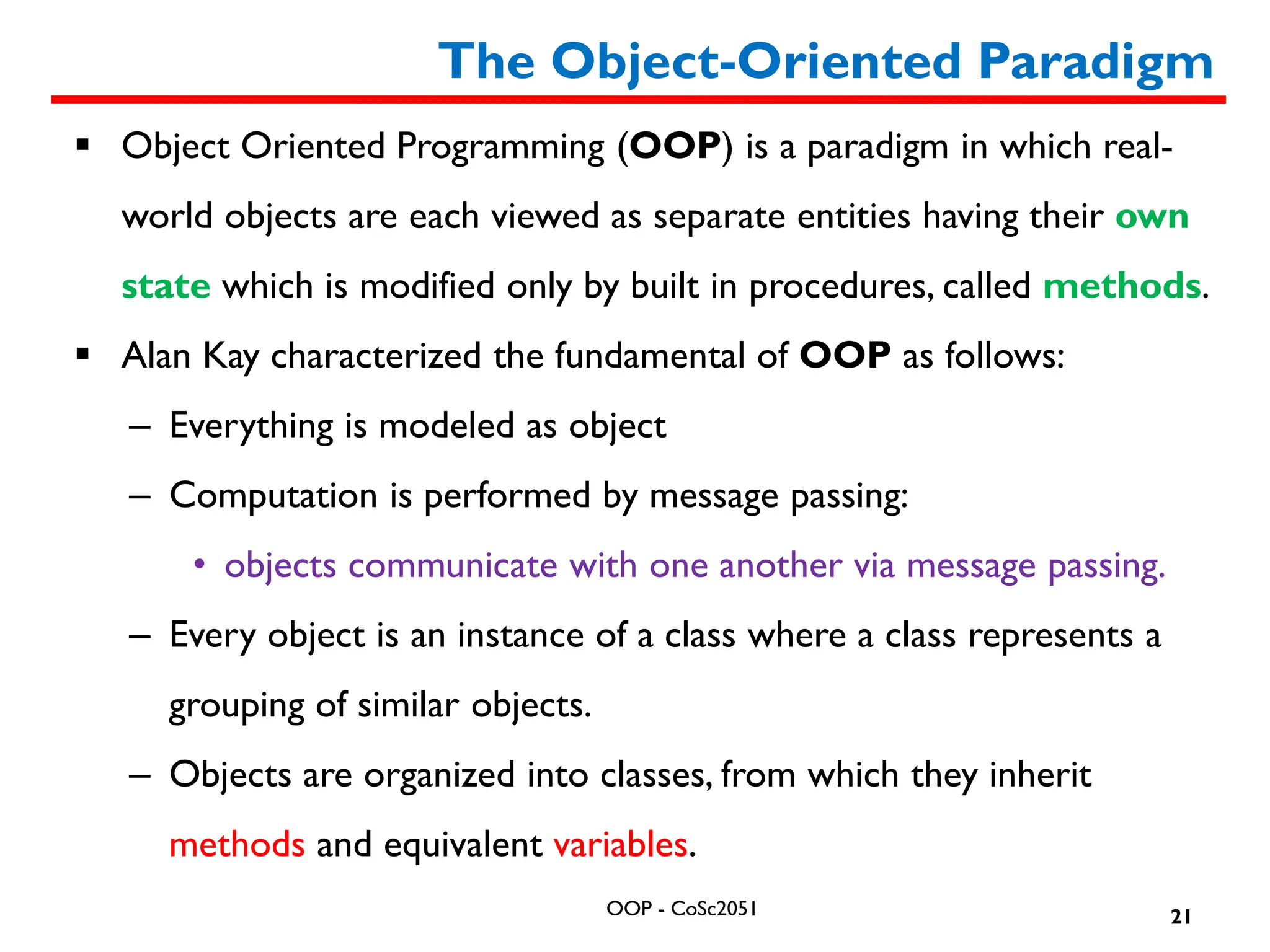 The Object-Oriented Paradigm

▪ Object Oriented Programming (OOP) is a paradigm in which real-world objects are each viewed as separate entities having their own state which is modified only by built in procedures, called methods.

▪ Alan Kay characterized the fundamental of OOP as follows:

– Everything is modeled as object

– Computation is performed by message passing:

• objects communicate with one another via message passing.

– Every object is an instance of a class where a class represents a grouping of similar objects.

– Objects are organized into classes, from which they inherit methods and equivalent variables.

OOP - CoSc2051

21